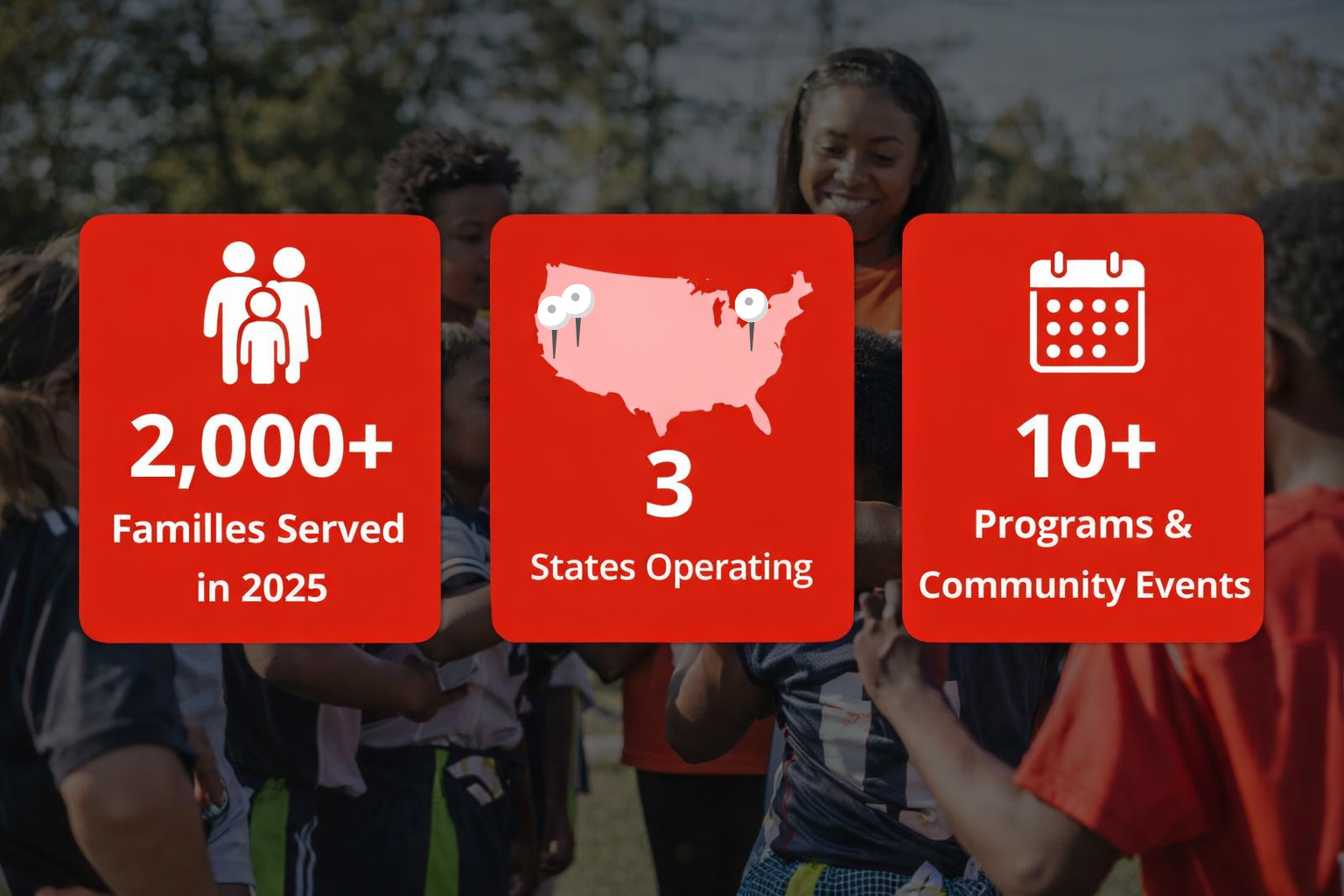 2,000+
Familles Served in 2025

3
States Operating

10+
Programs & Community Events